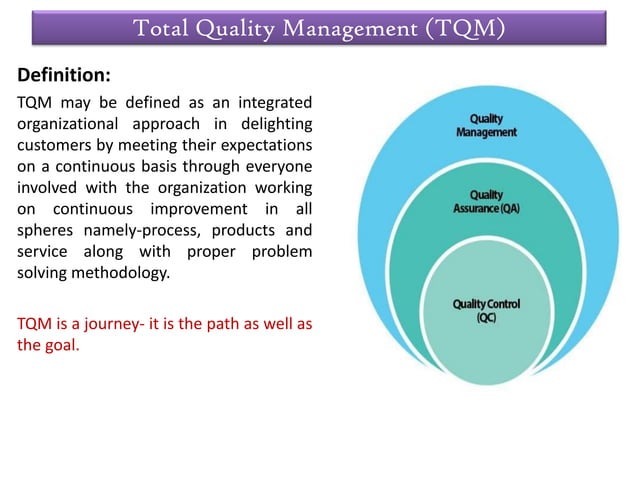 Total Quality Management (TQM)

Definition:

TQM may be defined as an integrated organizational approach in delighting customers by meeting their expectations on a continuous basis through everyone involved with the organization working on continuous improvement in all spheres namely-process, products and service along with proper problem solving methodology.

TQM is a journey- it is the path as well as the goal.

Quality Management

Quality Assurance (QA)

Quality Control (QC)